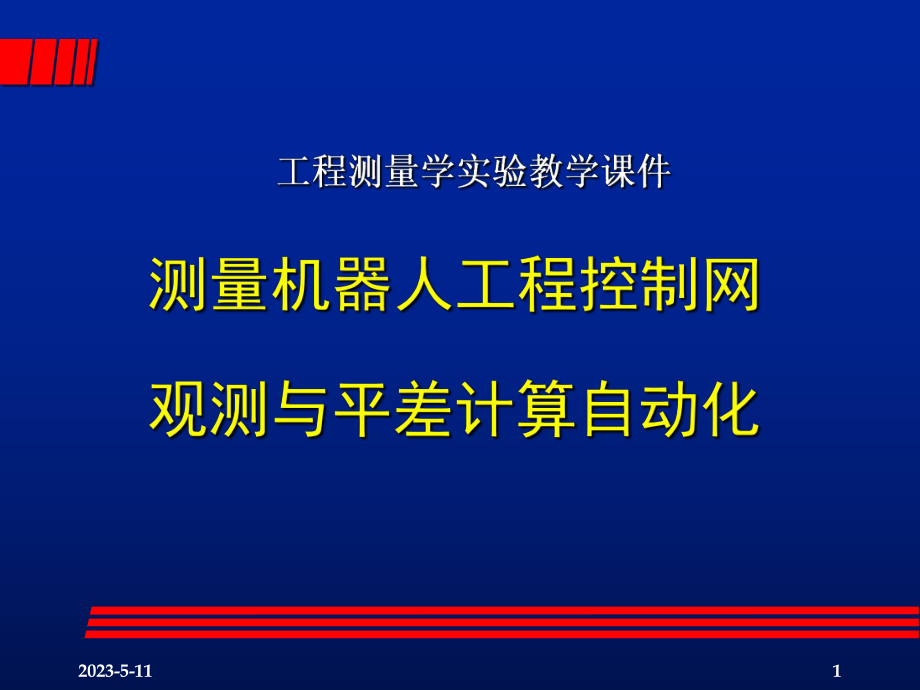 工程测量学实验教学课件

测量机器人工程控制网

观测与平差计算自动化

2023-5-11

1